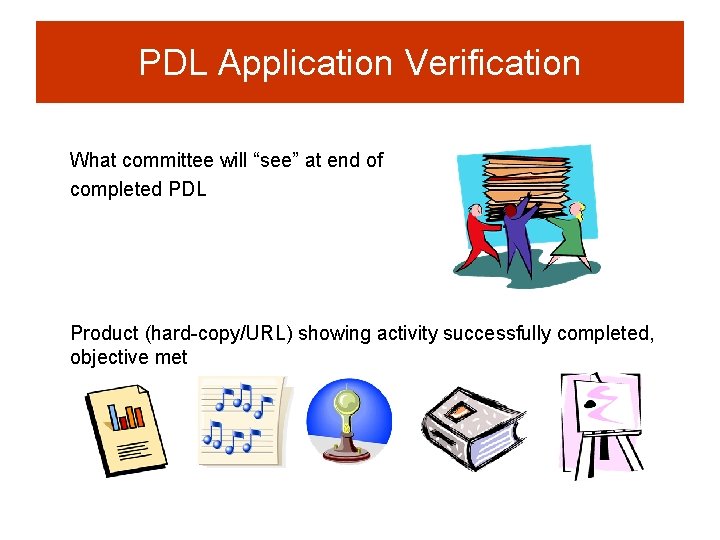 PDL Application Verification

What committee will “see” at end of completed PDL

Product (hard-copy/URL) showing activity successfully completed, objective met